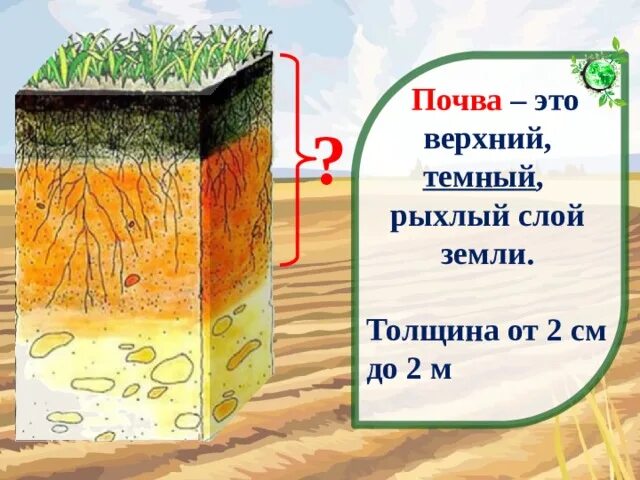 ?

Почва – это верхний, темный, рыхлый слой земли.

Толщина от 2 см до 2 м